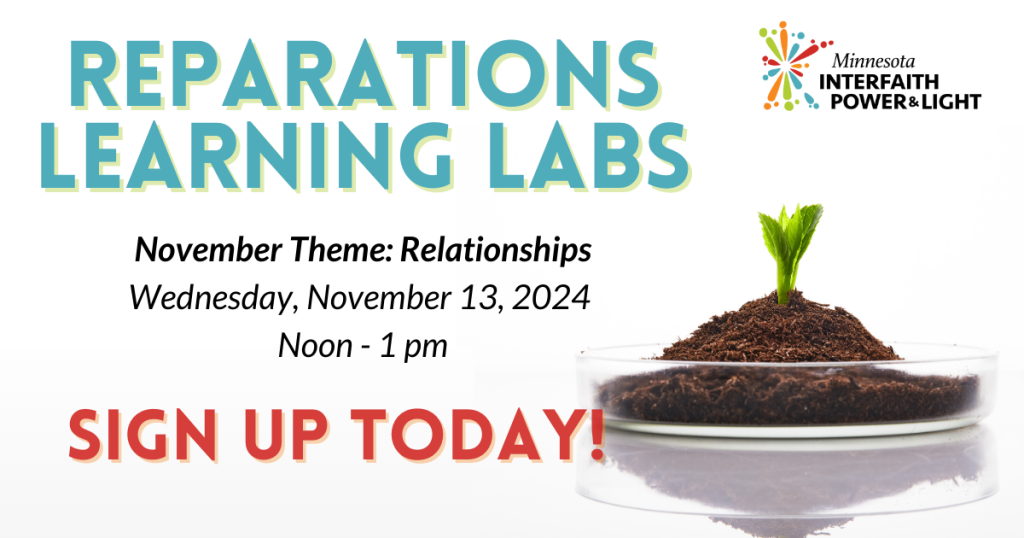 REPARATIONS LEARNING LABS

Minnesota INTERFAITH POWER & LIGHT

November Theme: Relationships
Wednesday, November 13, 2024
Noon - 1 pm

SIGN UP TODAY!